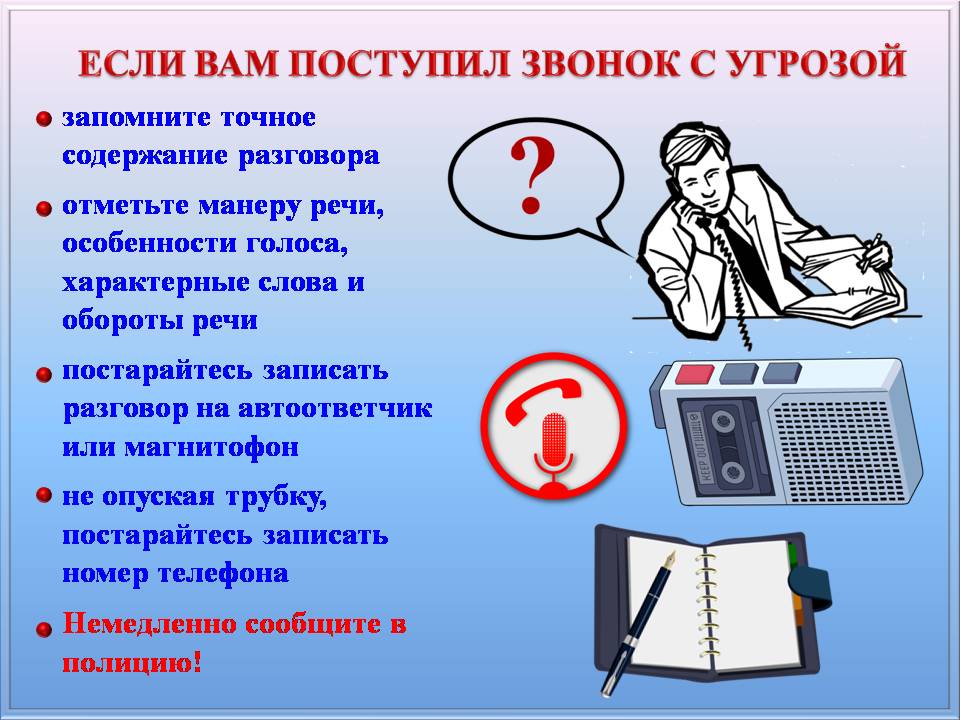 ЕСЛИ ВАМ ПОСТУПИЛ ЗВОНОК С УГРОЗОЙ

запомните точное содержание разговора

отметьте манеру речи, особенности голоса, характерные слова и обороты речи

постарайтесь записать разговор на автоответчик или магнитофон

не опуская трубку, постарайтесь записать номер телефона

Немедленно сообщите в полицию!

?

KEEP OUT